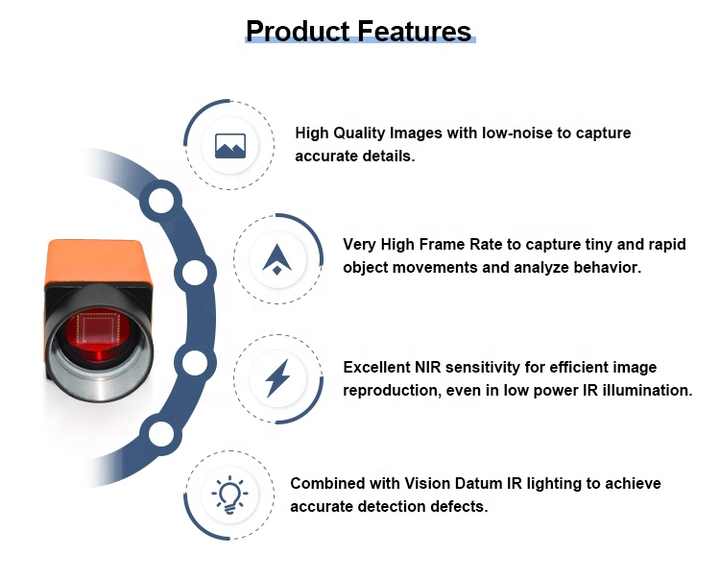 Product Features

High Quality Images with low-noise to capture accurate details.

Very High Frame Rate to capture tiny and rapid object movements and analyze behavior.

Excellent NIR sensitivity for efficient image reproduction, even in low power IR illumination.

Combined with Vision Datum IR lighting to achieve accurate detection defects.